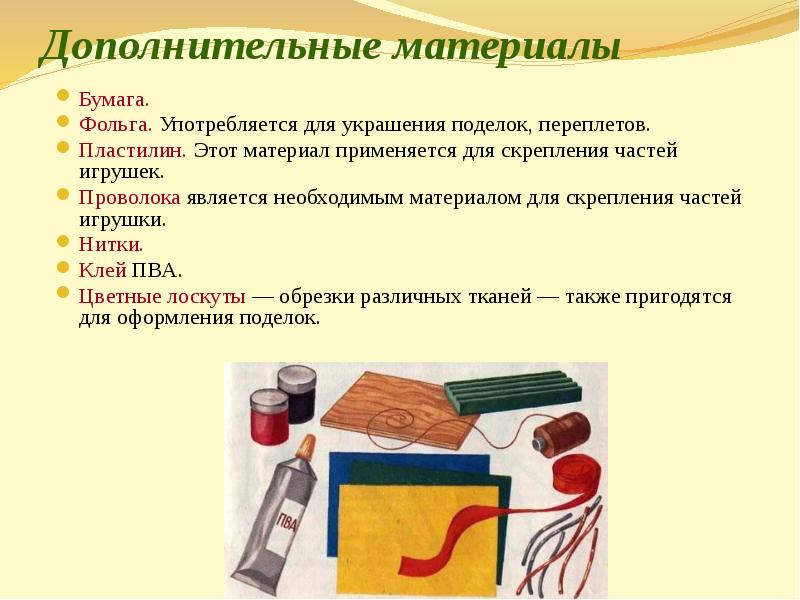 Дополнительные материалы

Бумага.

Фольга. Употребляется для украшения поделок, переплетов.

Пластилин. Этот материал применяется для скрепления частей игрушек.

Проволока является необходимым материалом для скрепления частей игрушки.

Нитки.

Клей ПВА.

Цветные лоскуты — обрезки различных тканей — также пригодятся для оформления поделок.

ПВА